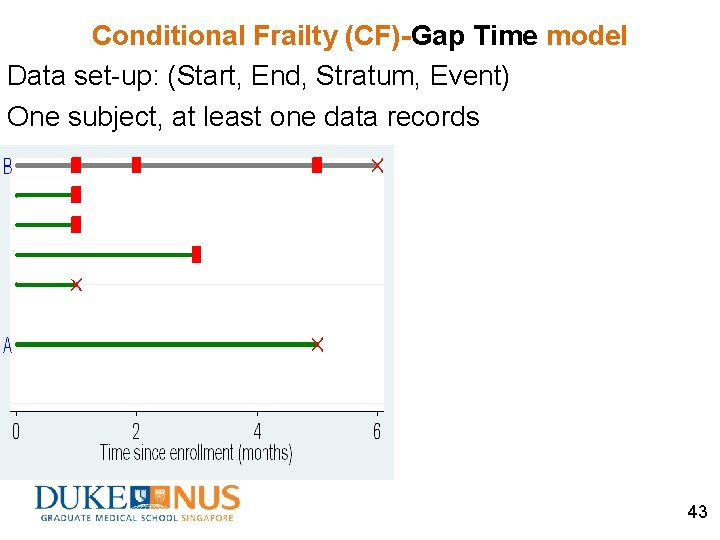 Conditional Frailty (CF)-Gap Time model

Data set-up: (Start, End, Stratum, Event)

One subject, at least one data records

B

A

0 2 4 6

Time since enrollment (months)

DUKE NUS

GRADUATE MEDICAL SCHOOL SINGAPORE

43